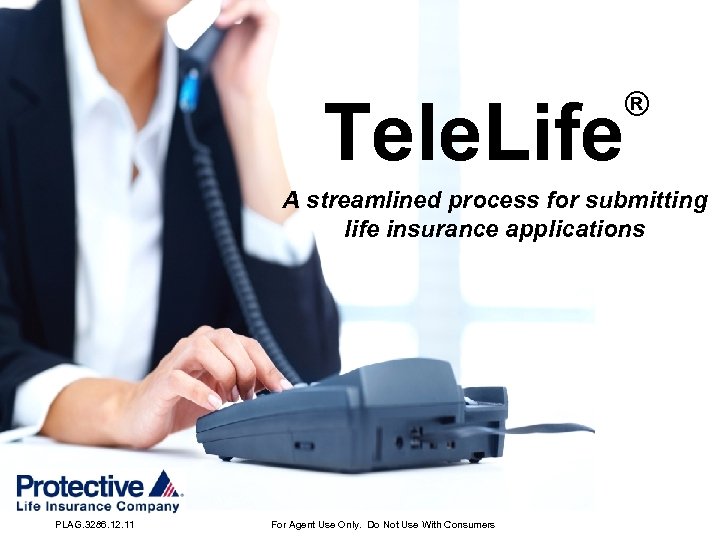 TeleLife®

A streamlined process for submitting life insurance applications

Protective
Life Insurance Company

PLAG.3266.12.11

For Agent Use Only. Do Not Use With Consumers